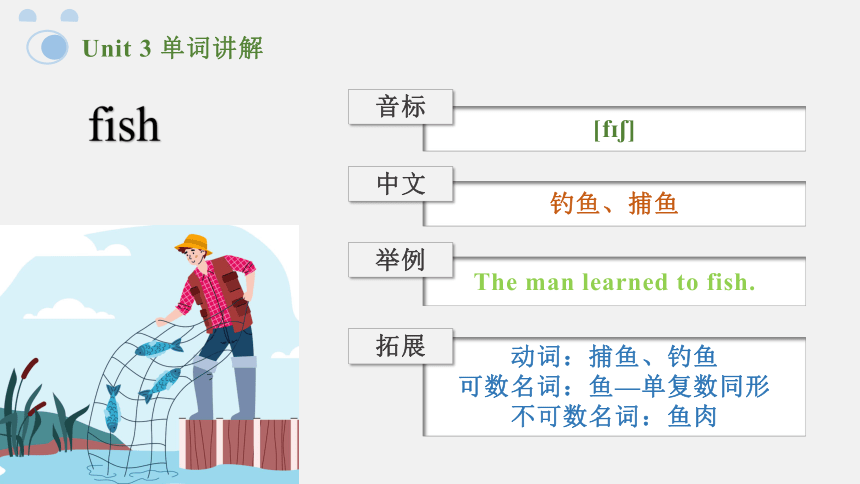 Unit 3 单词讲解

fish

音标

[fɪʃ]

中文

钓鱼、捕鱼

举例

The man learned to fish.

拓展

动词：捕鱼、钓鱼
可数名词：鱼—单复数同形
不可数名词：鱼肉